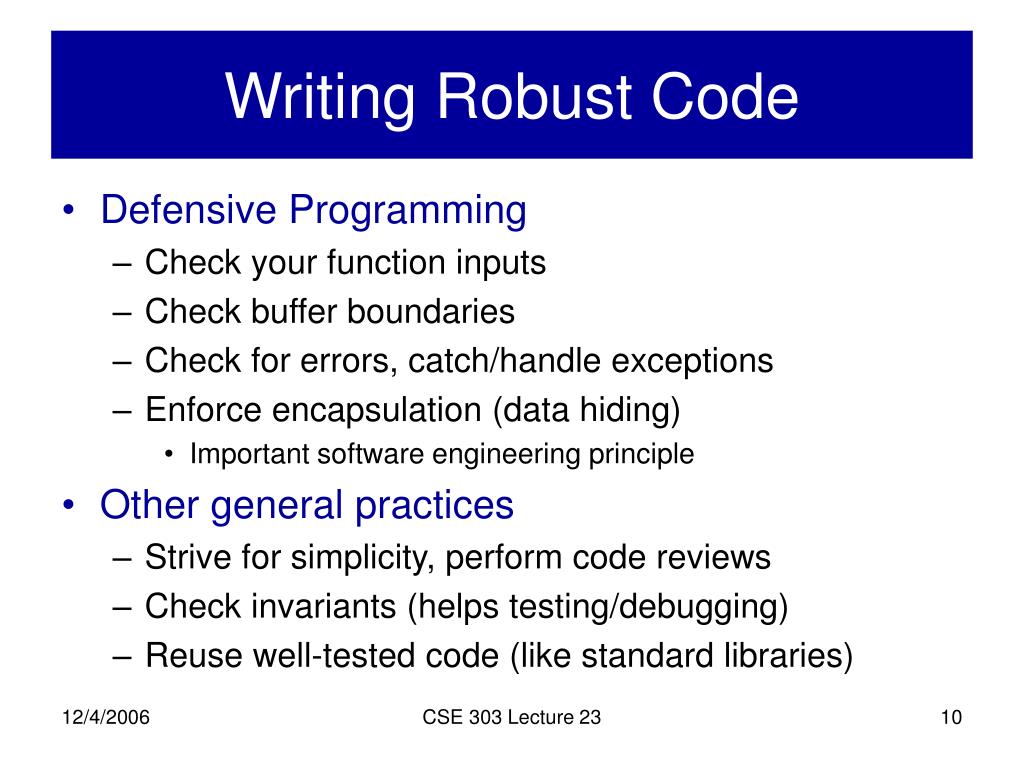 Writing Robust Code

• Defensive Programming
– Check your function inputs
– Check buffer boundaries
– Check for errors, catch/handle exceptions
– Enforce encapsulation (data hiding)
• Important software engineering principle
• Other general practices
– Strive for simplicity, perform code reviews
– Check invariants (helps testing/debugging)
– Reuse well-tested code (like standard libraries)

12/4/2006
CSE 303 Lecture 23
10